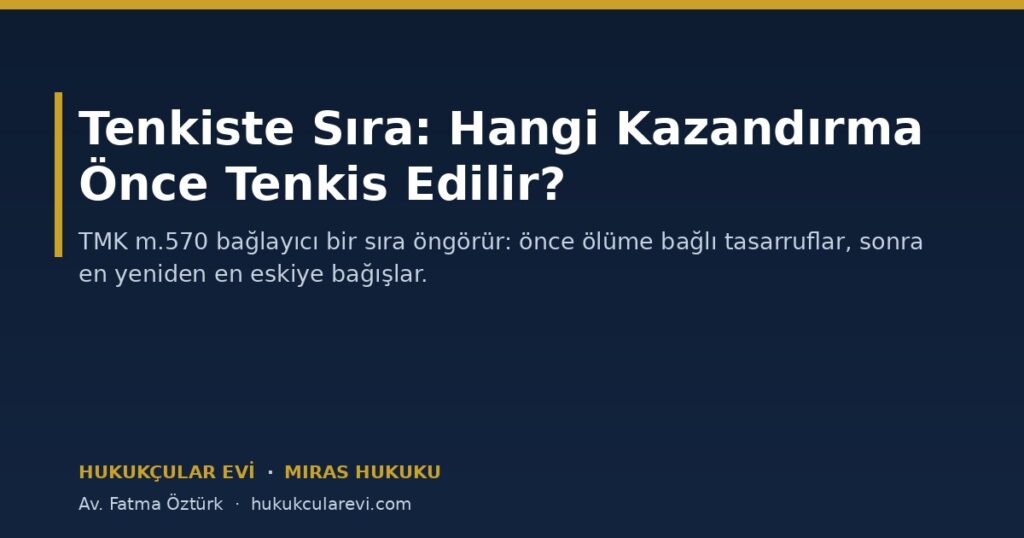 Tenkiste Sıra: Hangi Kazandırma Önce Tenkis Edilir?

TMK m.570 bağlayıcı bir sıra öngörür: önce ölüme bağlı tasarruflar, sonra en yeniden en eskiye bağışlar.

HUKUKÇULAR EVİ · MIRAS HUKUKU

Av. Fatma Öztürk · hukukcularevi.com